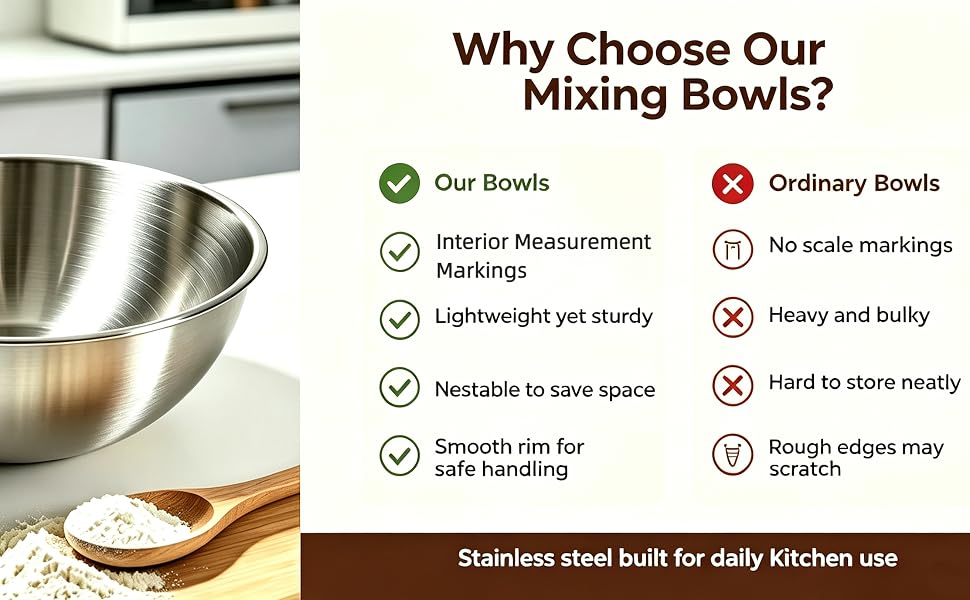 Why Choose Our Mixing Bowls?

Our Bowls

Interior Measurement Markings

Lightweight yet sturdy

Nestable to save space

Smooth rim for safe handling

Ordinary Bowls

No scale markings

Heavy and bulky

Hard to store neatly

Rough edges may scratch

Stainless steel built for daily Kitchen use